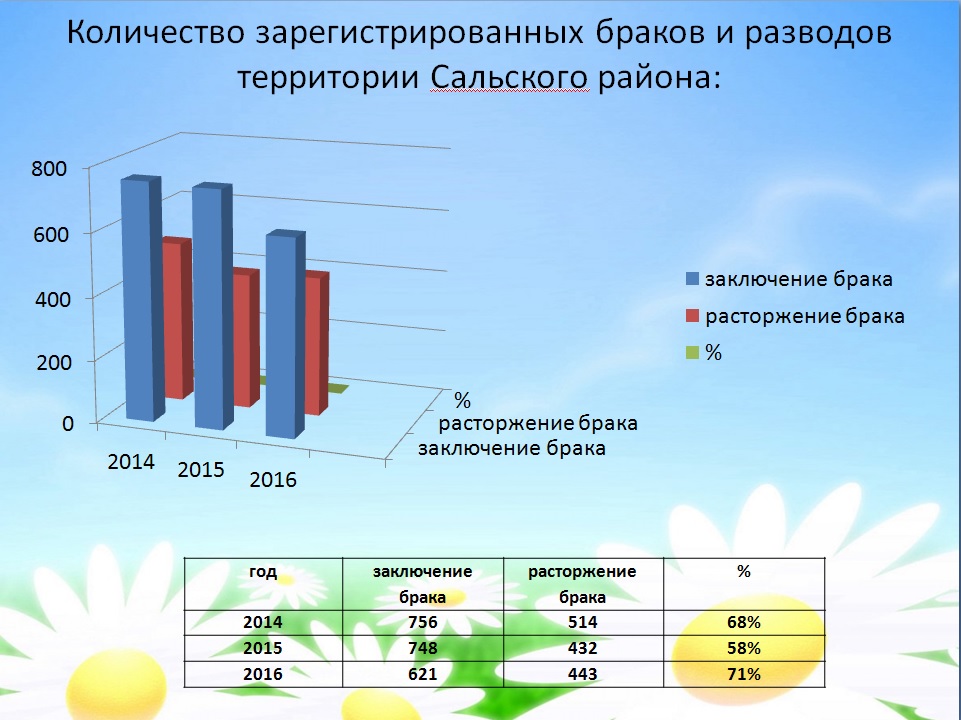 Количество зарегистрированных браков и разводов территории Сальского района:

800
600
400
200
0
2014
2015
2016
%
расторжение брака
заключение брака

заключение брака
расторжение брака
%

| год | заключение брака | расторжение брака | % |
|---|---|---|---|
| 2014 | 756 | 514 | 68% |
| 2015 | 748 | 432 | 58% |
| 2016 | 621 | 443 | 71% |